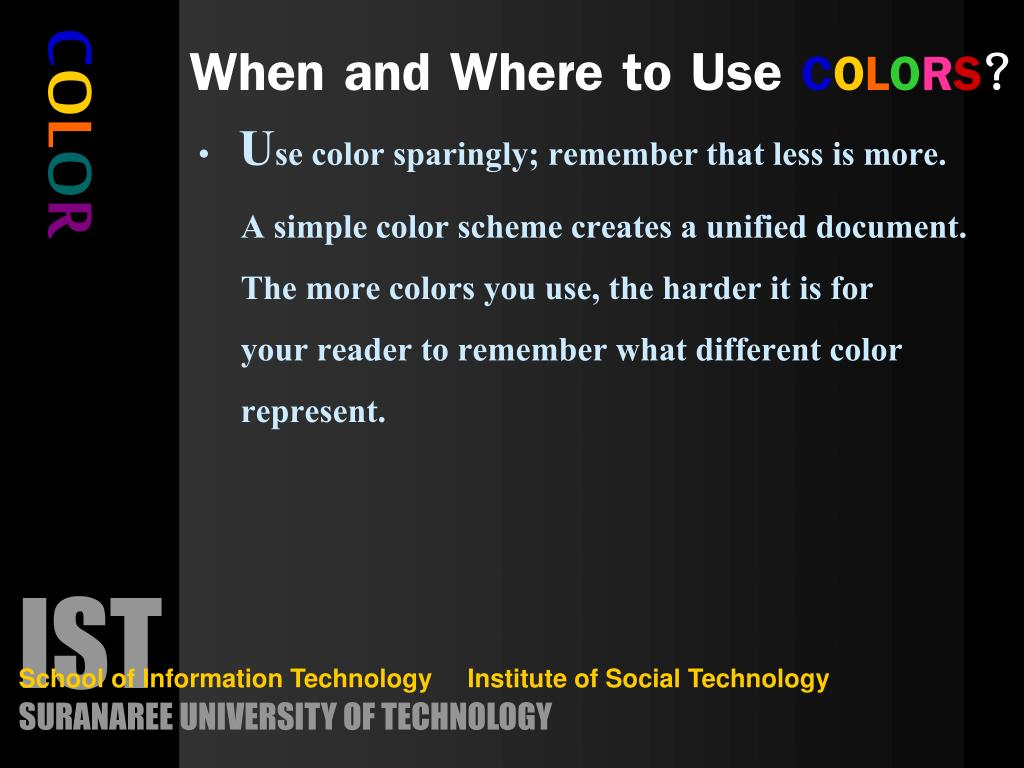 COLOR

When and Where to Use COLORS?

• Use color sparingly; remember that less is more.

A simple color scheme creates a unified document. The more colors you use, the harder it is for your reader to remember what different color represent.

IST

School of Information Technology Institute of Social Technology

SURANAREE UNIVERSITY OF TECHNOLOGY